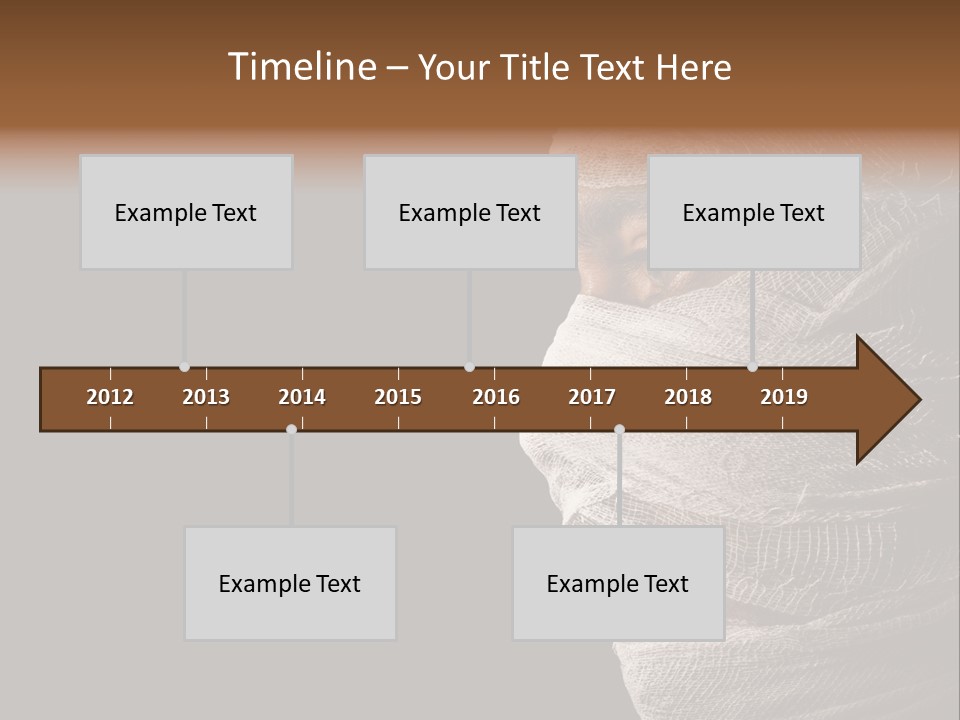 Timeline – Your Title Text Here

Example Text

Example Text

Example Text

2012
2013
2014
2015
2016
2017
2018
2019

Example Text

Example Text